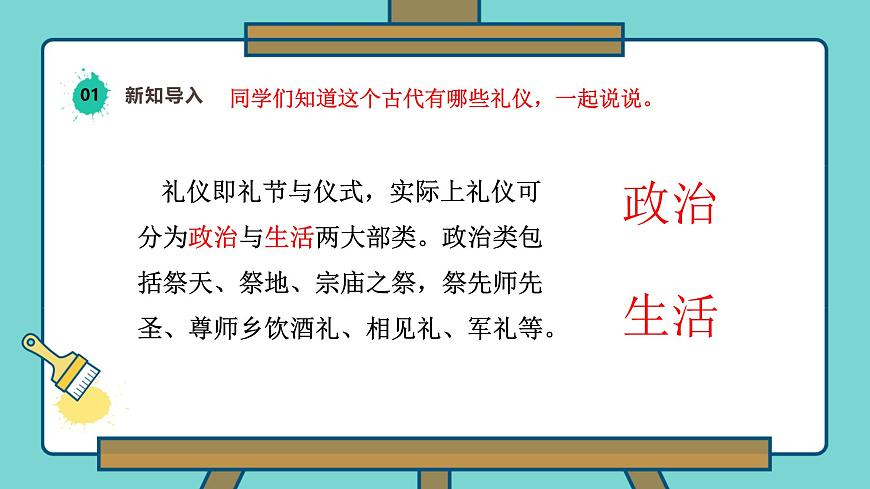 01 新知导入 同学们知道这个古代有哪些礼仪，一起说说。

礼仪即礼节与仪式，实际上礼仪可分为政治与生活两大部类。政治类包括祭天、祭地、宗庙之祭，祭先师先圣、尊师乡饮酒礼、相见礼、军礼等。

政治

生活